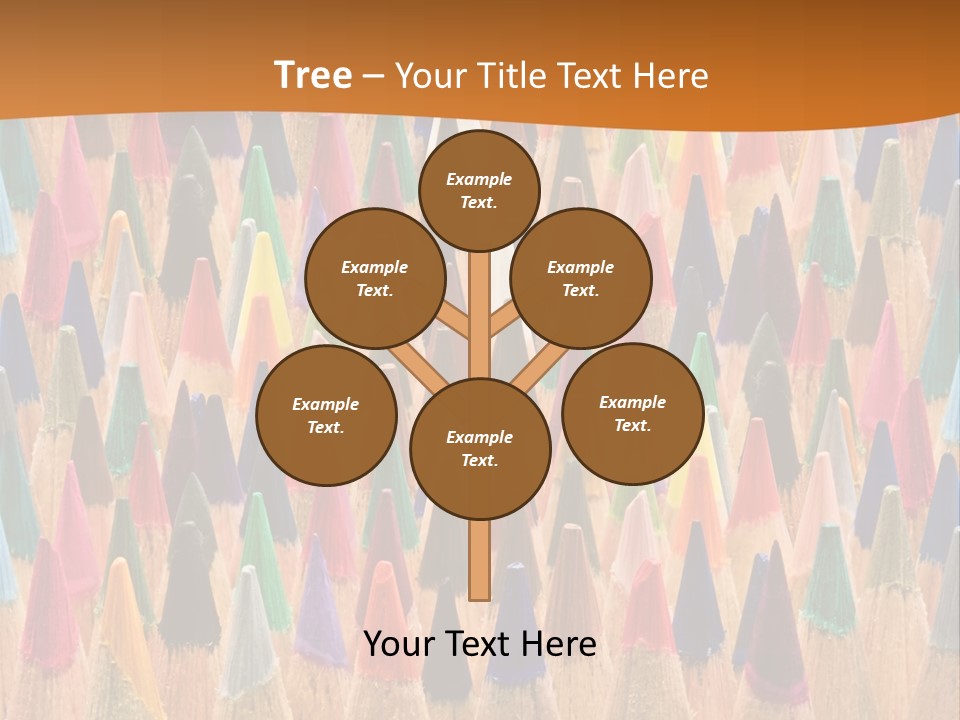 Tree – Your Title Text Here

Example Text.

Example Text.

Example Text.

Example Text.

Example Text.

Example Text.

Your Text Here